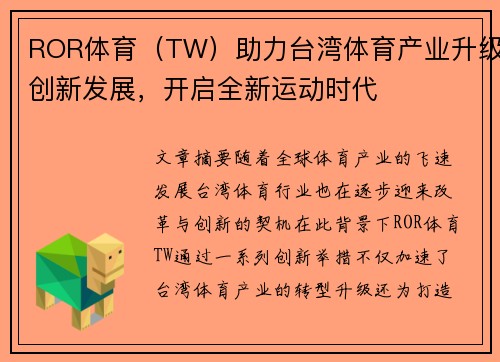 ROR体育（TW）助力台湾体育产业升级创新发展，开启全新运动时代

文章摘要随着全球体育产业的飞速发展台湾体育行业也在逐步迎来改革与创新的契机在此背景下ROR体育TW通过一系列创新举措不仅加速了台湾体育产业的转型升级还为打造